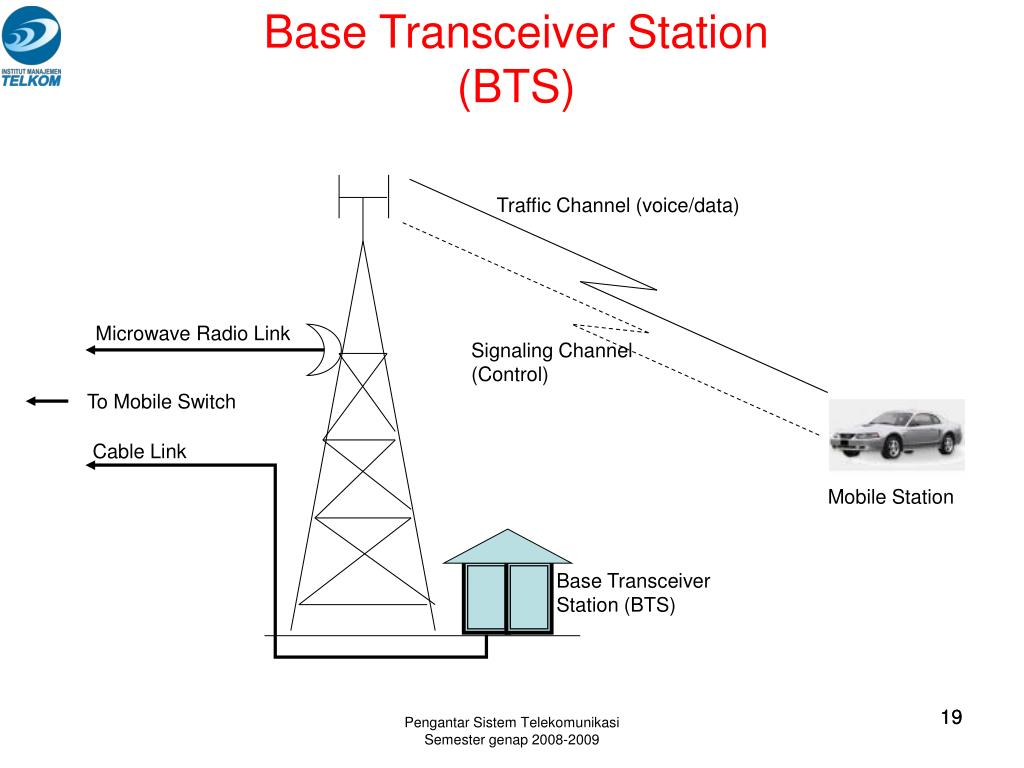 INSTITUT MANAJEMEN TELKOM

Base Transceiver Station (BTS)

Traffic Channel (voice/data)

Microwave Radio Link

Signaling Channel (Control)

To Mobile Switch

Cable Link

Mobile Station

Base Transceiver Station (BTS)

Pengantar Sistem Telekomunikasi
Semester genap 2008-2009

19